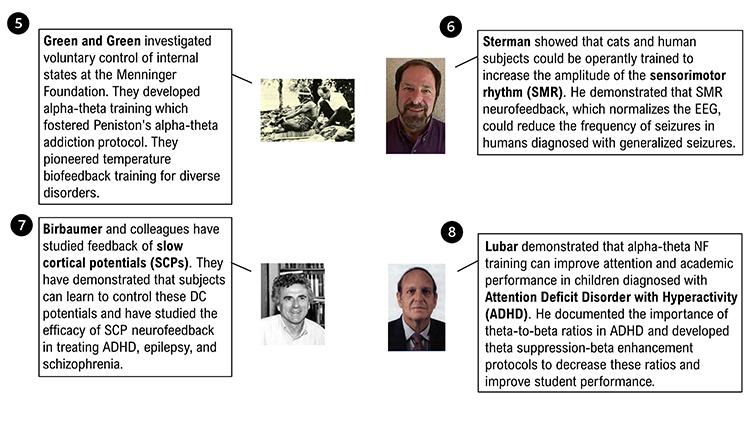 5

Green and Green investigated voluntary control of internal states at the Menninger Foundation. They developed alpha-theta training which fostered Peniston's alpha-theta addiction protocol. They pioneered temperature biofeedback training for diverse disorders.

6

Sterman showed that cats and human subjects could be operantly trained to increase the amplitude of the sensorimotor rhythm (SMR). He demonstrated that SMR neurofeedback, which normalizes the EEG, could reduce the frequency of seizures in humans diagnosed with generalized seizures.

7

Birbaumer and colleagues have studied feedback of slow cortical potentials (SCPs). They have demonstrated that subjects can learn to control these DC potentials and have studied the efficacy of SCP neurofeedback in treating ADHD, epilepsy, and schizophrenia.

8

Lubar demonstrated that alpha-theta NF training can improve attention and academic performance in children diagnosed with Attention Deficit Disorder with Hyperactivity (ADHD). He documented the importance of theta-to-beta ratios in ADHD and developed theta suppression-beta enhancement protocols to decrease these ratios and improve student performance.